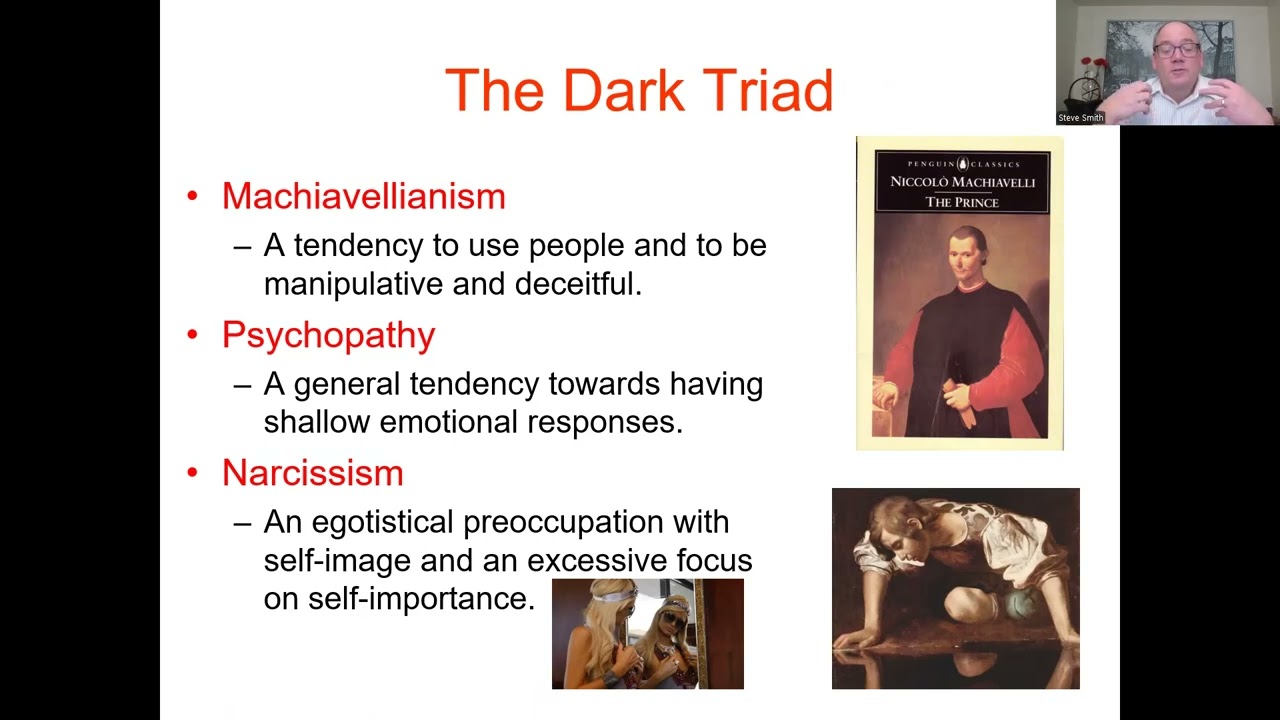 Steve Smith

The Dark Triad

• Machiavellianism
– A tendency to use people and to be manipulative and deceitful.

• Psychopathy
– A general tendency towards having shallow emotional responses.

• Narcissism
– An egotistical preoccupation with self-image and an excessive focus on self-importance.

PENGUIN CLASSICS
NICCOLÒ MACHIAVELLI
THE PRINCE